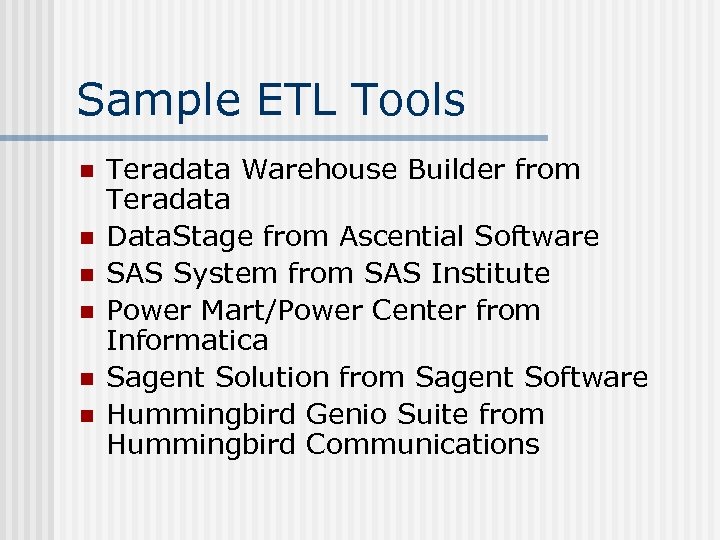 Sample ETL Tools

- Teradata Warehouse Builder from Teradata
- DataStage from Ascential Software
- SAS System from SAS Institute
- Power Mart/Power Center from Informatica
- Sagent Solution from Sagent Software
- Hummingbird Genio Suite from Hummingbird Communications